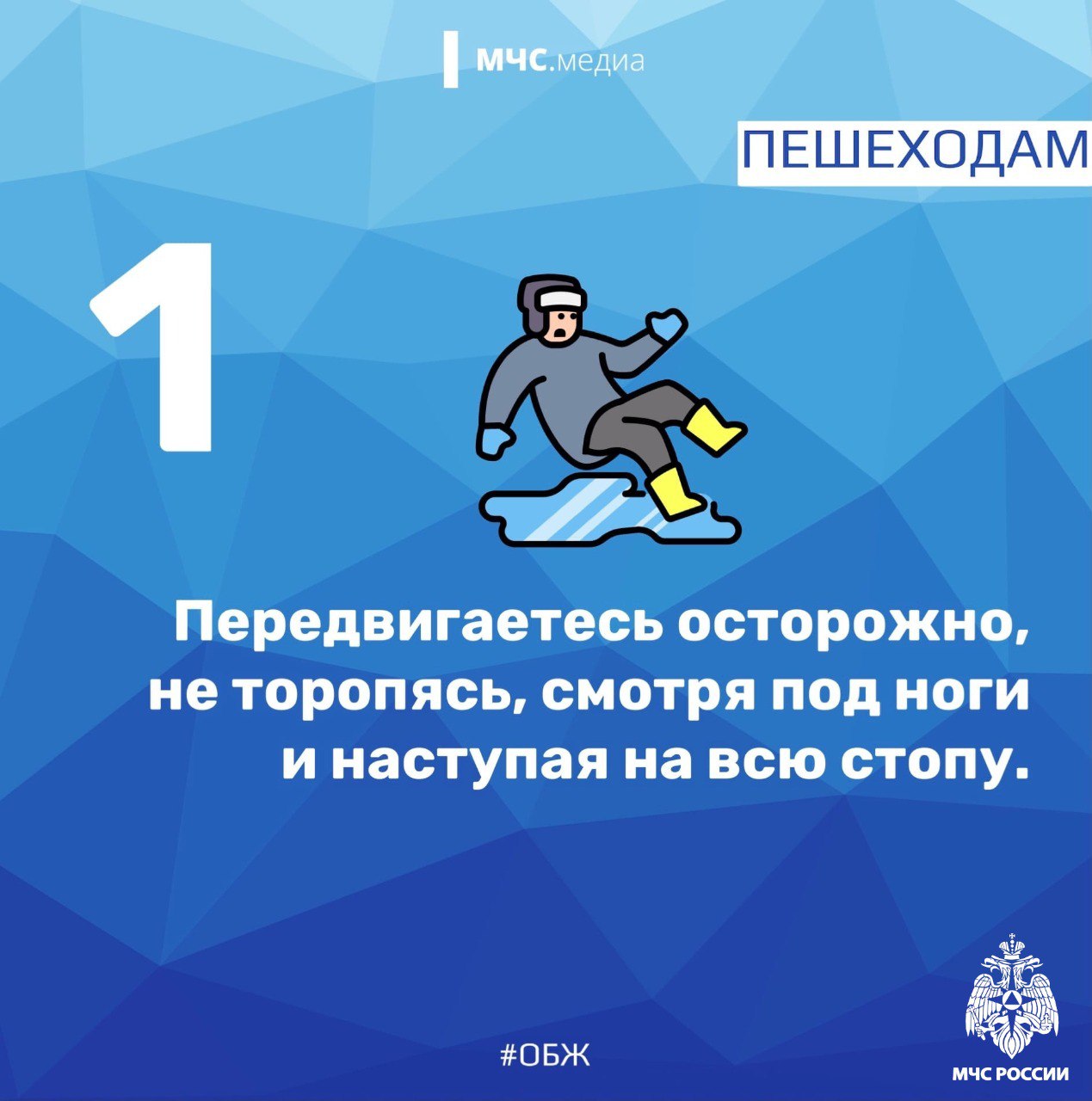 МЧС.медиа

ПЕШЕХОДАМ

1

Передвигаетесь осторожно, не торопясь, смотря под ноги и наступая на всю стопу.

#ОБЖ

МЧС РОССИИ